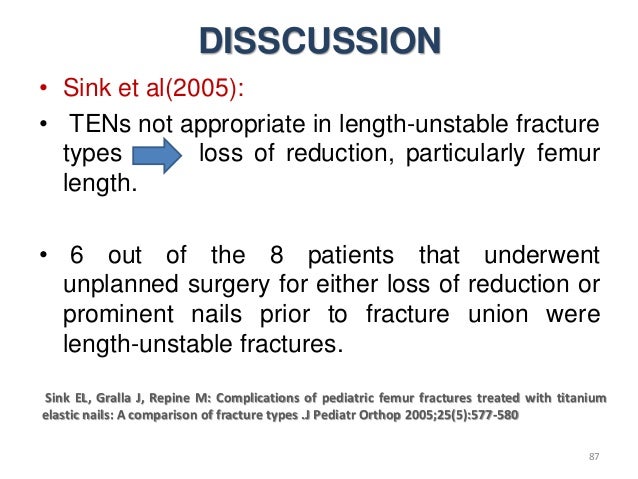 DISSCUSSION

• Sink et al(2005):

• TENs not appropriate in length-unstable fracture types loss of reduction, particularly femur length.

• 6 out of the 8 patients that underwent unplanned surgery for either loss of reduction or prominent nails prior to fracture union were length-unstable fractures.

Sink EL, Gralla J, Repine M: Complications of pediatric femur fractures treated with titanium elastic nails: A comparison of fracture types .J Pediatr Orthop 2005;25(5):577-580

87